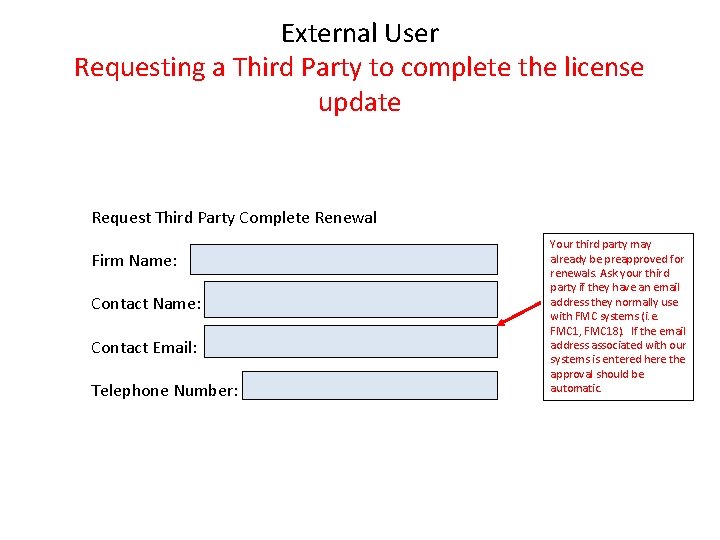 External User
Requesting a Third Party to complete the license update

Request Third Party Complete Renewal

Firm Name:

Contact Name:

Contact Email:

Telephone Number:

Your third party may already be preapproved for renewals. Ask your third party if they have an email address they normally use with FMC systems (i.e. FMC1, FMC18). If the email address associated with our systems is entered here the approval should be automatic.